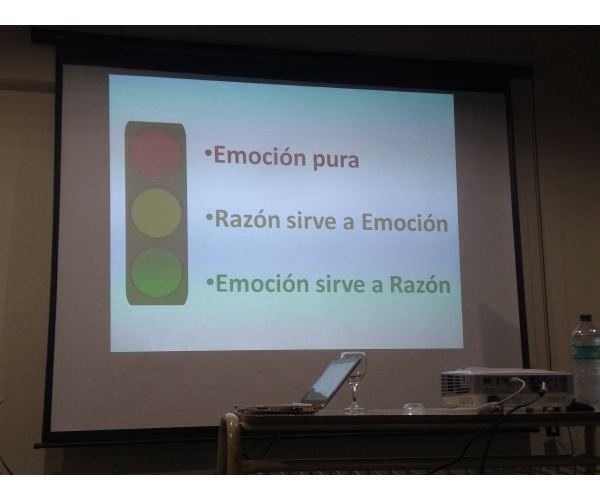 •Emoción pura

•Razón sirve a Emoción

•Emoción sirve a Razón